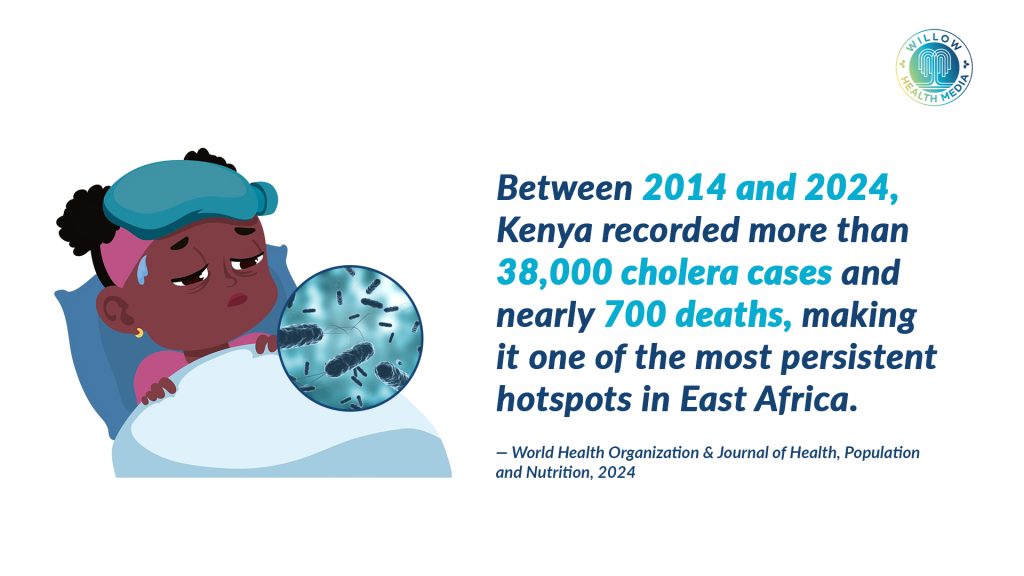 WILLOW HEALTH MEDIA

Between 2014 and 2024, Kenya recorded more than 38,000 cholera cases and nearly 700 deaths, making it one of the most persistent hotspots in East Africa.

— World Health Organization & Journal of Health, Population and Nutrition, 2024